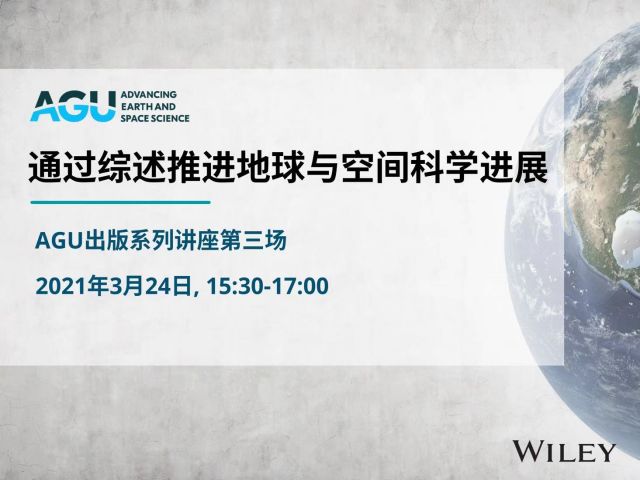 AGU ADVANCING EARTH AND SPACE SCIENCE

通过综述推进地球与空间科学进展

AGU出版系列讲座第三场

2021年3月24日, 15:30-17:00

WILEY